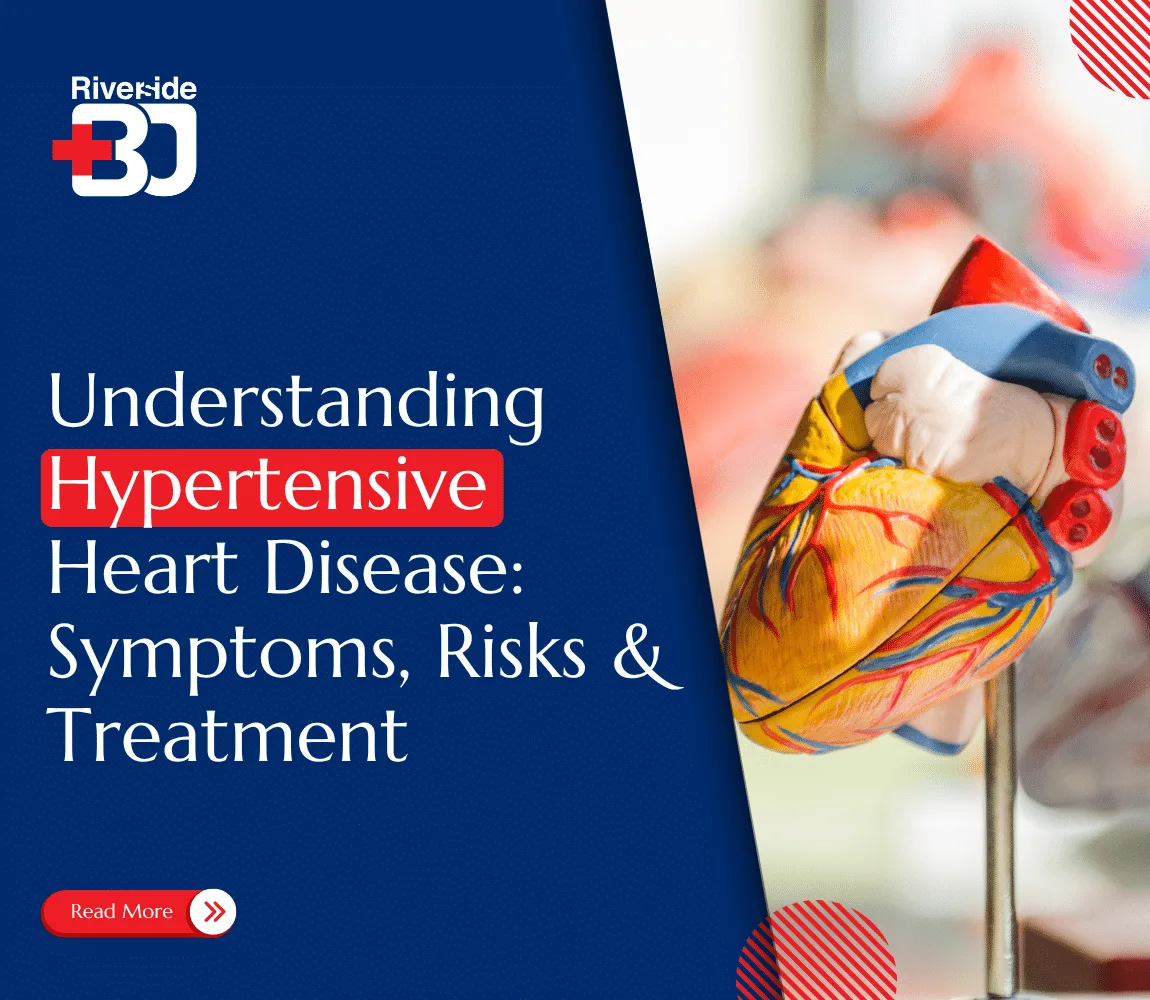 Riverside
BJ

Understanding Hypertensive Heart Disease: Symptoms, Risks & Treatment

Read More